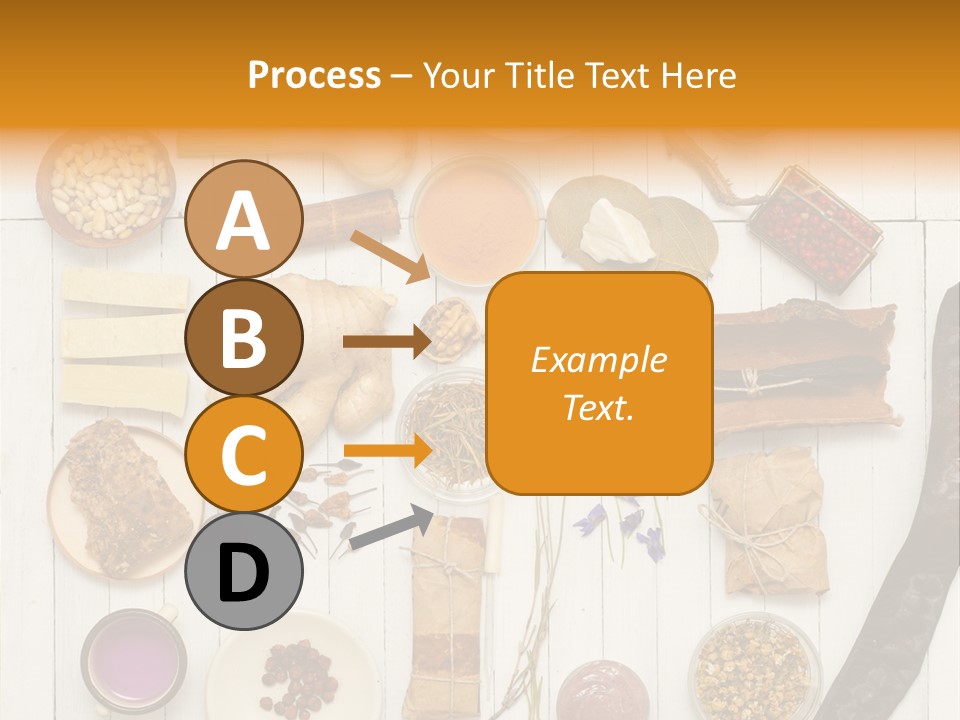 Process – Your Title Text Here

A

B

C

D

Example Text.